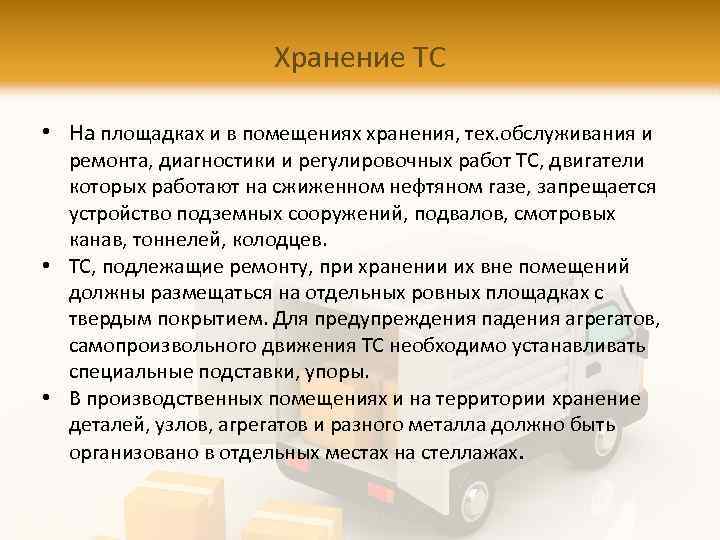 Хранение ТС

• На площадках и в помещениях хранения, тех.обслуживания и ремонта, диагностики и регулировочных работ ТС, двигатели которых работают на сжиженном нефтяном газе, запрещается устройство подземных сооружений, подвалов, смотровых канав, тоннелей, колодцев.
• ТС, подлежащие ремонту, при хранении их вне помещений должны размещаться на отдельных ровных площадках с твердым покрытием. Для предупреждения падения агрегатов, самопроизвольного движения ТС необходимо устанавливать специальные подставки, упоры.
• В производственных помещениях и на территории хранение деталей, узлов, агрегатов и разного металла должно быть организовано в отдельных местах на стеллажах.